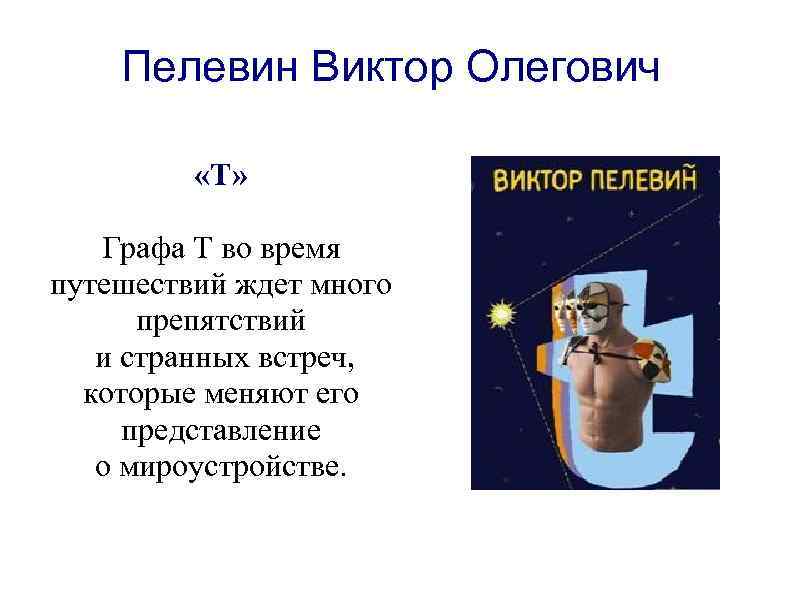 Пелевин Виктор Олегович

«Т»

Графа Т во время путешествий ждет много препятствий и странных встреч, которые меняют его представление о мироустройстве.

ВИКТОР ПЕЛЕВИН